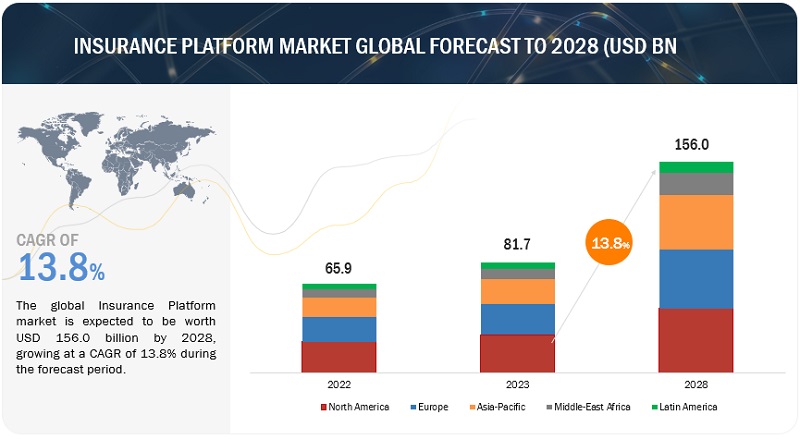 INSURANCE PLATFORM MARKET GLOBAL FORECAST TO 2028 (USD BN

CAGR OF
13.8%

The global Insurance Platform market is expected to be worth USD 156.0 billion by 2028, growing at a CAGR of 13.8% during the forecast period.

65.9
81.7
13.8%
156.0

2022
2023
2028

North America
Europe
Asia-Pacific
Middle-East Africa
Latin America